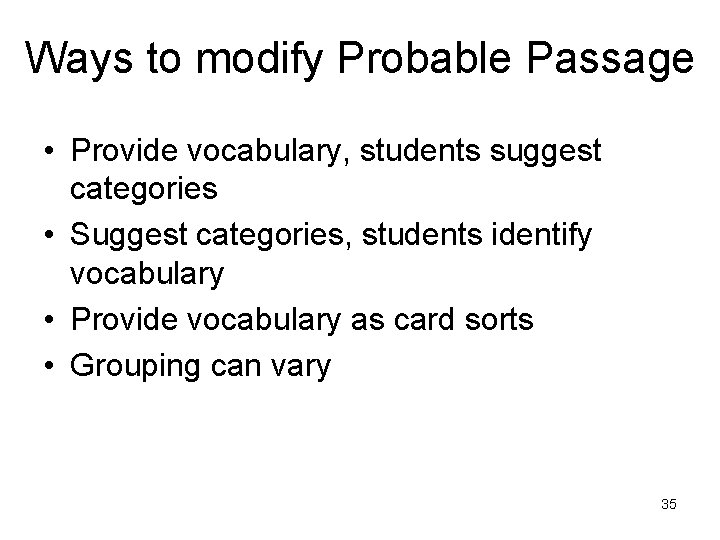 Ways to modify Probable Passage

• Provide vocabulary, students suggest categories
• Suggest categories, students identify vocabulary
• Provide vocabulary as card sorts
• Grouping can vary

35